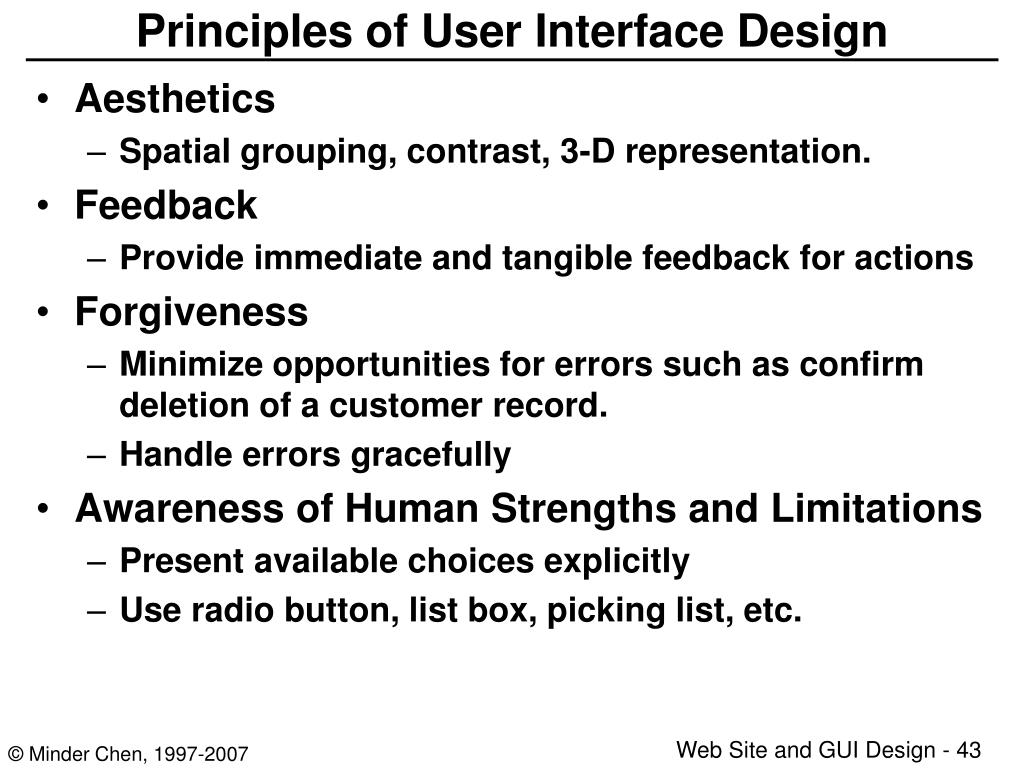 Principles of User Interface Design

• Aesthetics
– Spatial grouping, contrast, 3-D representation.
• Feedback
– Provide immediate and tangible feedback for actions
• Forgiveness
– Minimize opportunities for errors such as confirm deletion of a customer record.
– Handle errors gracefully
• Awareness of Human Strengths and Limitations
– Present available choices explicitly
– Use radio button, list box, picking list, etc.

© Minder Chen, 1997-2007

Web Site and GUI Design - 43